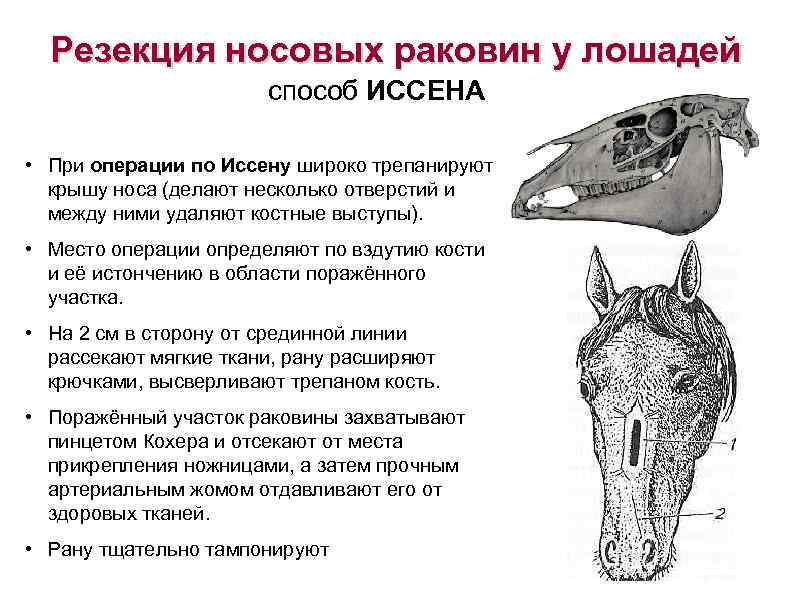 Резекция носовых раковин у лошадей
способ ИССЕНА

• При операции по Иссену широко трепанируют крышу носа (делают несколько отверстий и между ними удаляют костные выступы).

• Место операции определяют по вздутию кости и её истончению в области поражённого участка.

• На 2 см в сторону от срединной линии рассекают мягкие ткани, рану расширяют крючками, высверливают трепаном кость.

• Поражённый участок раковины захватывают пинцетом Кохера и отсекают от места прикрепления ножницами, а затем прочным артериальным жомом отдавливают его от здоровых тканей.

• Рану тщательно тампонируют

1
2